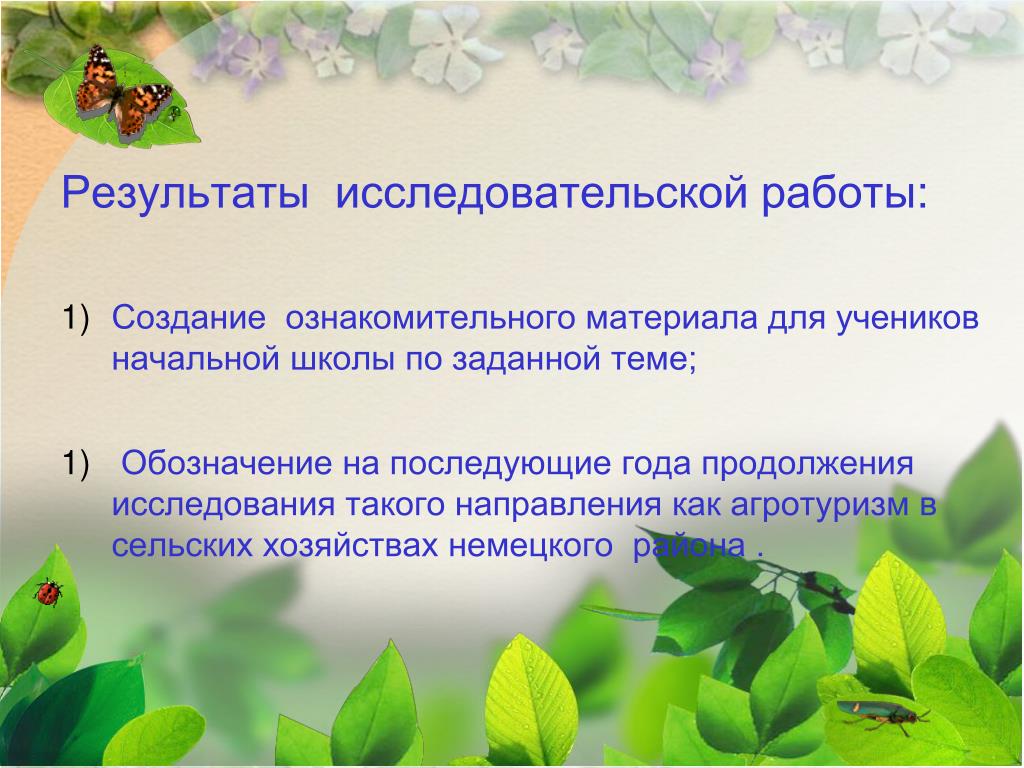 Результаты исследовательской работы:

1) Создание ознакомительного материала для учеников начальной школы по заданной теме;

1) Обозначение на последующие года продолжения исследования такого направления как агротуризм в сельских хозяйствах немецкого района .